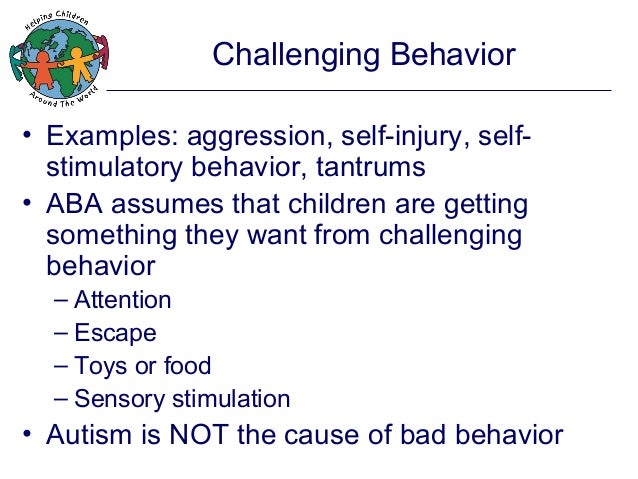 Helping Children Around The World

Challenging Behavior

• Examples: aggression, self-injury, self-stimulatory behavior, tantrums
• ABA assumes that children are getting something they want from challenging behavior
– Attention
– Escape
– Toys or food
– Sensory stimulation
• Autism is NOT the cause of bad behavior